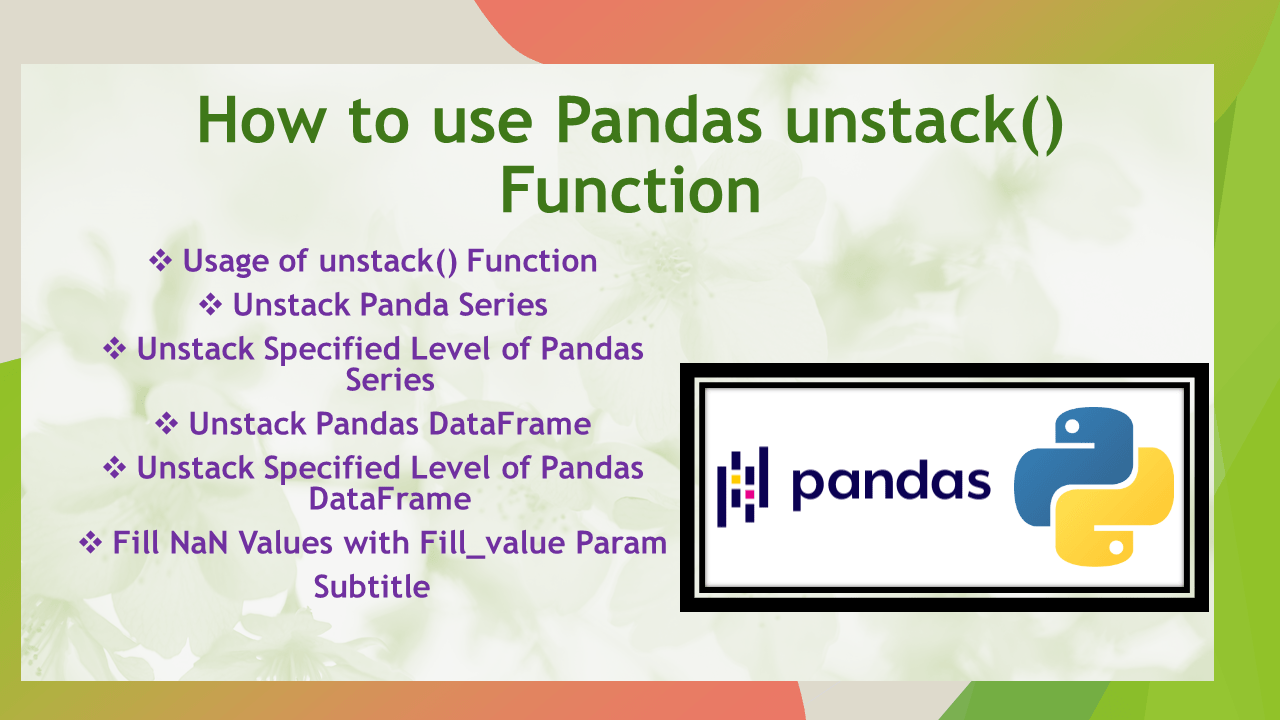 How to use Pandas unstack() Function

❖ Usage of unstack() Function
❖ Unstack Panda Series
❖ Unstack Specified Level of Pandas Series
❖ Unstack Pandas DataFrame
❖ Unstack Specified Level of Pandas DataFrame
❖ Fill NaN Values with Fill_value Param
Subtitle

pandas